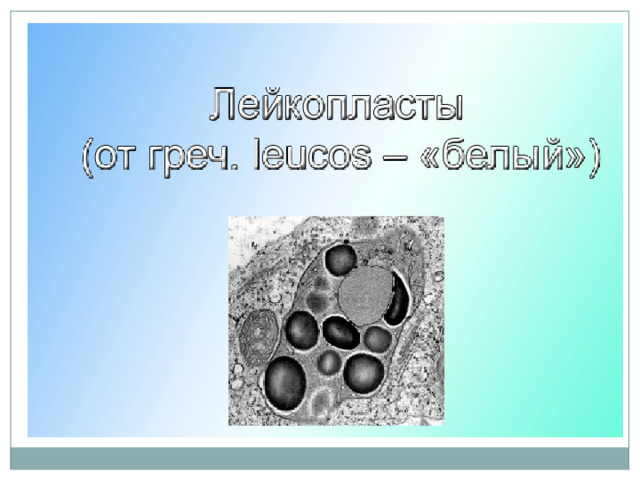 Лейкопласты
(от греч. leucos – «белый»)